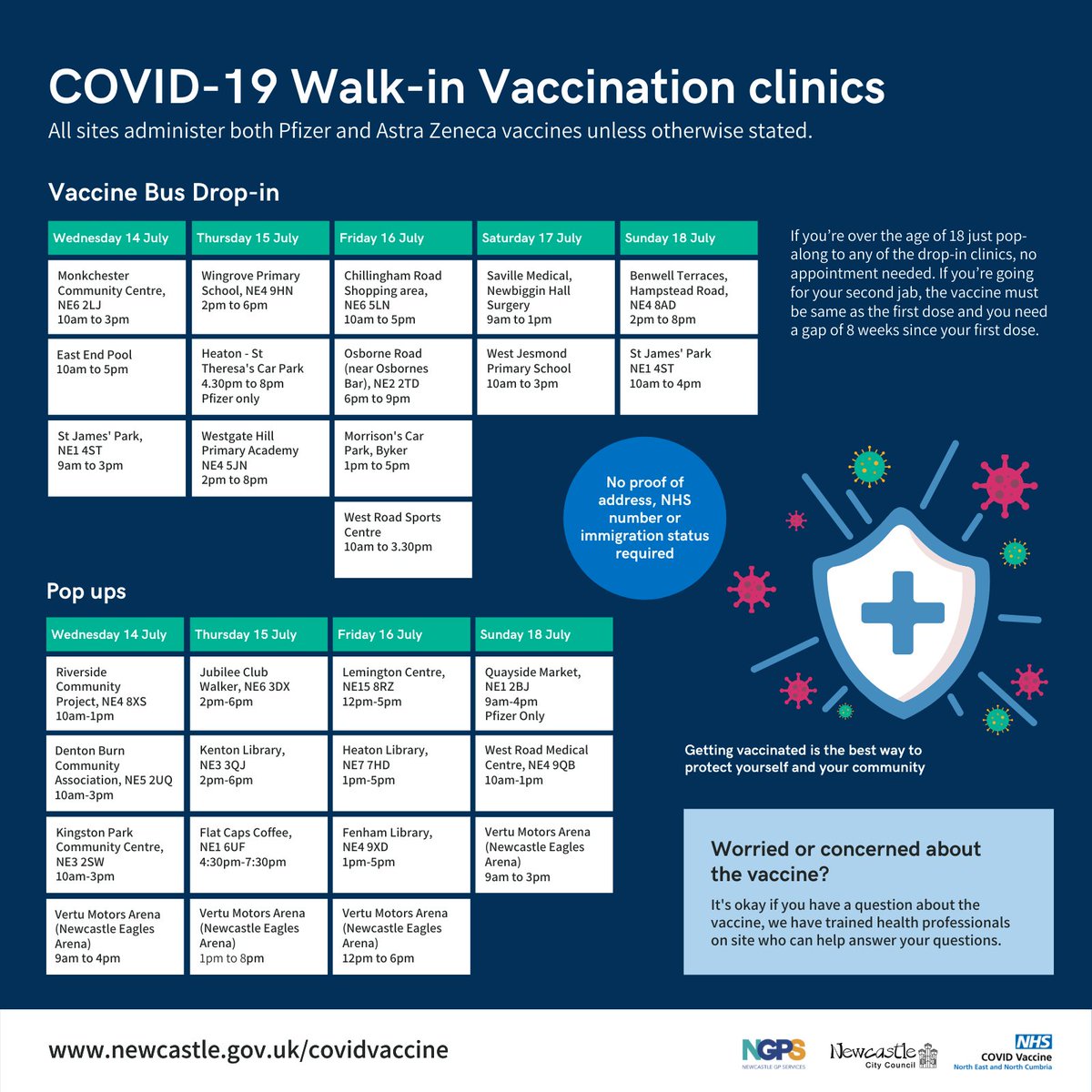 COVID-19 Walk-in Vaccination clinics

All sites administer both Pfizer and Astra Zeneca vaccines unless otherwise stated.

Vaccine Bus Drop-in

| Wednesday 14 July | Thursday 15 July | Friday 16 July | Saturday 17 July | Sunday 18 July |
|---|---|---|---|---|
| Monkchester Community Centre, NE6 2LJ 10am to 3pm | Wingrove Primary School, NE4 9HN 2pm to 6pm | Chillingham Road Shopping area, NE6 5LN 10am to 5pm | Saville Medical, Newbiggin Hall Surgery 9am to 1pm | Benwell Terraces, Hampstead Road, NE4 8AD 2pm to 8pm |
| East End Pool 10am to 5pm | Heaton - St Theresa's Car Park 4.30pm to 8pm Pfizer only | Osborne Road (near Osbornes Bar), NE2 2TD 6pm to 9pm | West Jesmond Primary School 10am to 3pm | St James' Park NE1 4ST 10am to 4pm |
| St James' Park, NE1 4ST 9am to 3pm | Westgate Hill Primary Academy NE4 5JN 2pm to 8pm | Morrison's Car Park, Byker 1pm to 5pm | | |
| | | West Road Sports Centre 10am to 3.30pm | | |

If you're over the age of 18 just pop-along to any of the drop-in clinics, no appointment needed. If you're going for your second jab, the vaccine must be same as the first dose and you need a gap of 8 weeks since your first dose.

No proof of address, NHS number or immigration status required

Pop ups

| Wednesday 14 July | Thursday 15 July | Friday 16 July | Sunday 18 July |
|---|---|---|---|
| Riverside Community Project, NE4 8XS 10am-1pm | Jubilee Club Walker, NE6 3DX 2pm-6pm | Lemington Centre, NE15 8RZ 12pm-5pm | Quayside Market, NE1 2BJ 9am-4pm Pfizer Only |
| Denton Burn Community Association, NE5 2UQ 10am-3pm | Kenton Library, NE3 3QJ 2pm-6pm | Heaton Library, NE7 7HD 1pm-5pm | West Road Medical Centre, NE4 9QB 10am-1pm |
| Kingston Park Community Centre, NE3 2SW 10am-3pm | Flat Caps Coffee, NE1 6UF 4:30pm-7:30pm | Fenham Library, NE4 9XD 1pm-5pm | Vertu Motors Arena (Newcastle Eagles Arena) 9am to 3pm |
| Vertu Motors Arena (Newcastle Eagles Arena) 9am to 4pm | Vertu Motors Arena (Newcastle Eagles Arena) 1pm to 8pm | Vertu Motors Arena (Newcastle Eagles Arena) 12pm to 6pm | |

Getting vaccinated is the best way to protect yourself and your community

Worried or concerned about the vaccine?

It's okay if you have a question about the vaccine, we have trained health professionals on site who can help answer your questions.

www.newcastle.gov.uk/covidvaccine

NGPS NEWCASTLE GP SERVICES

Newcastle City Council

NHS COVID Vaccine North East and North Cumbria